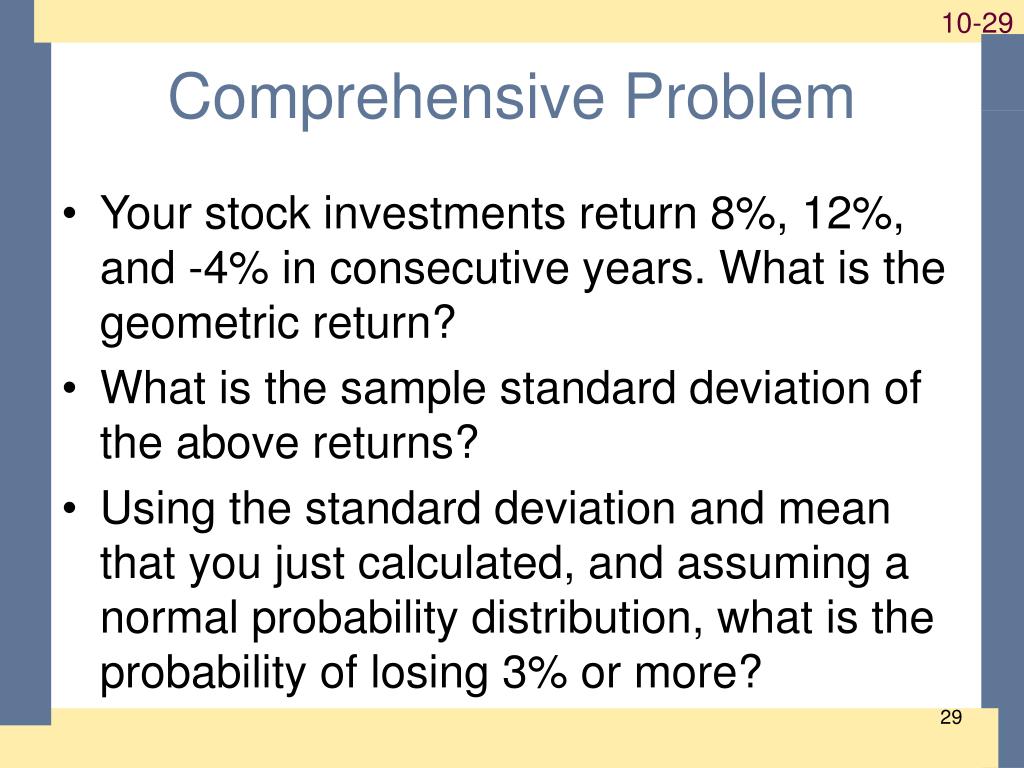 10-29

Comprehensive Problem

• Your stock investments return 8%, 12%, and -4% in consecutive years. What is the geometric return?
• What is the sample standard deviation of the above returns?
• Using the standard deviation and mean that you just calculated, and assuming a normal probability distribution, what is the probability of losing 3% or more?

29